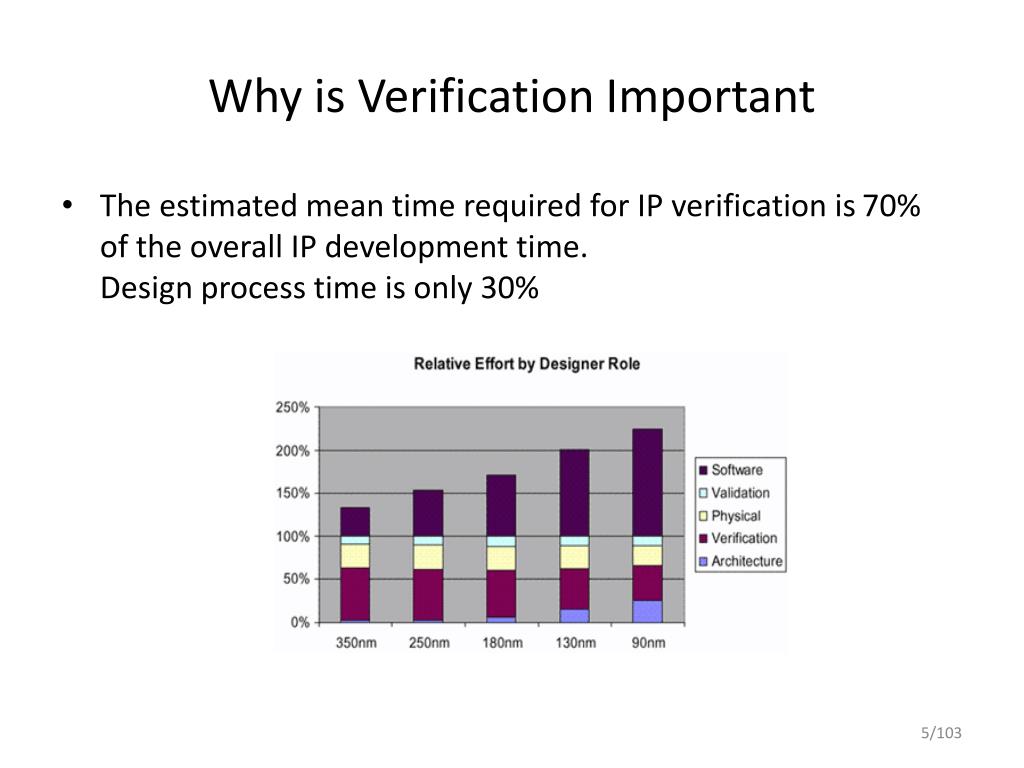 Why is Verification Important

• The estimated mean time required for IP verification is 70% of the overall IP development time.
Design process time is only 30%

Relative Effort by Designer Role

250%
200%
150%
100%
50%
0%

350nm 250nm 180nm 130nm 90nm

Software
Validation
Physical
Verification
Architecture

5/103